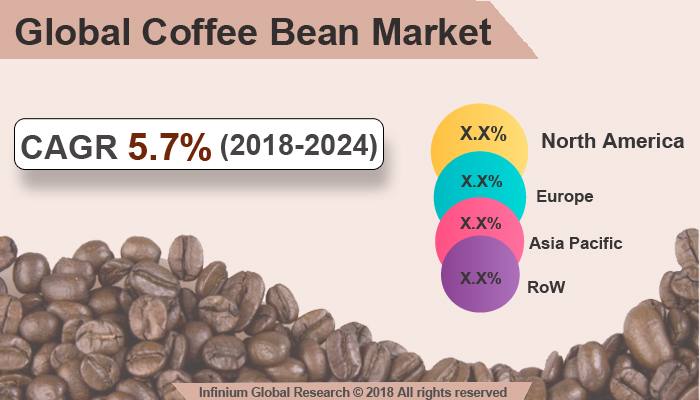 Global Coffee Bean Market

CAGR 5.7% (2018-2024)

X.X% North America

X.X% Europe

X.X% Asia Pacific

X.X% RoW

Infinium Global Research © 2018 All rights reserved